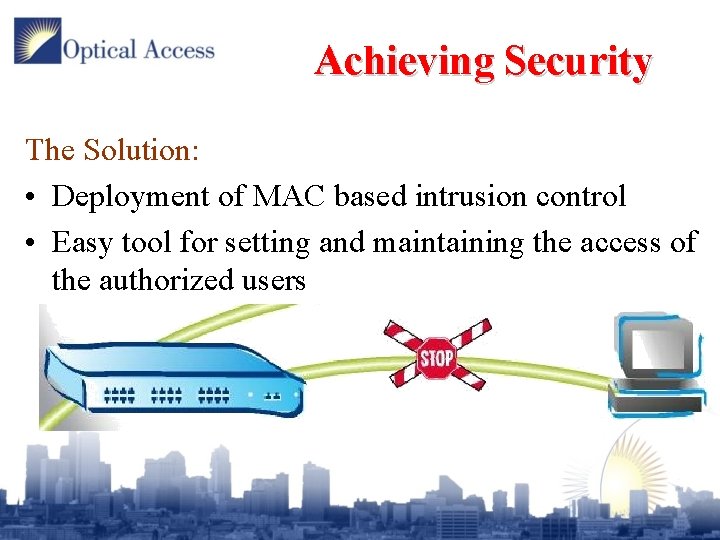 Optical Access

Achieving Security

The Solution:

• Deployment of MAC based intrusion control
• Easy tool for setting and maintaining the access of the authorized users

STOP